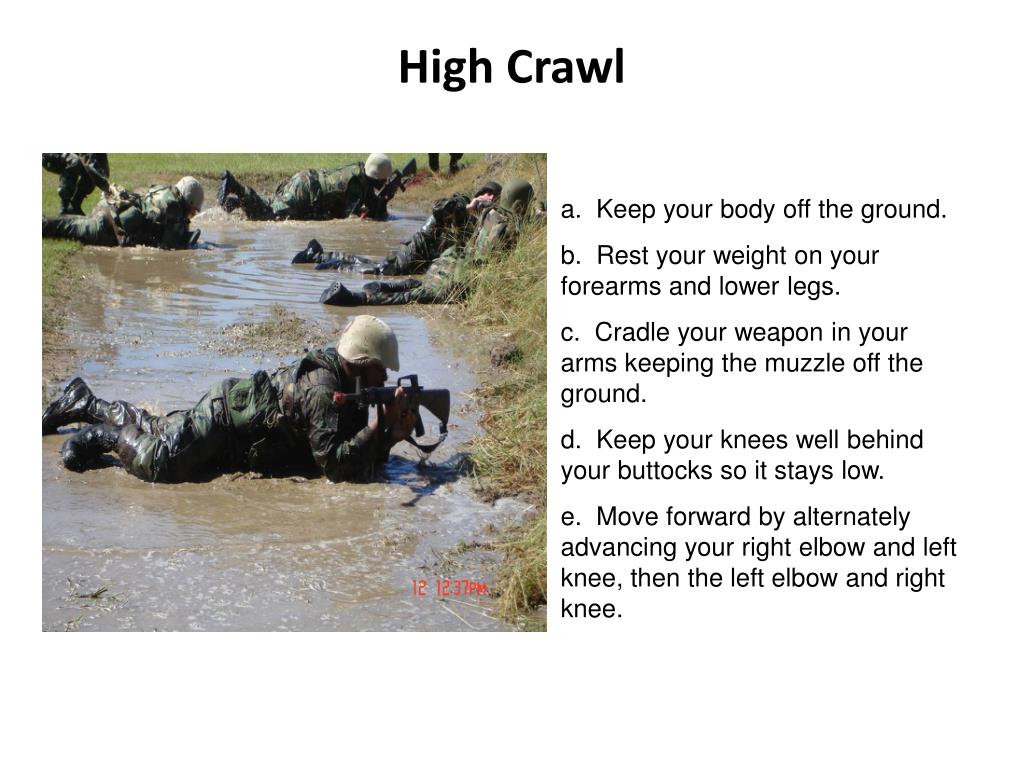 High Crawl

12 12:37PM

a. Keep your body off the ground.

b. Rest your weight on your forearms and lower legs.

c. Cradle your weapon in your arms keeping the muzzle off the ground.

d. Keep your knees well behind your buttocks so it stays low.

e. Move forward by alternately advancing your right elbow and left knee, then the left elbow and right knee.